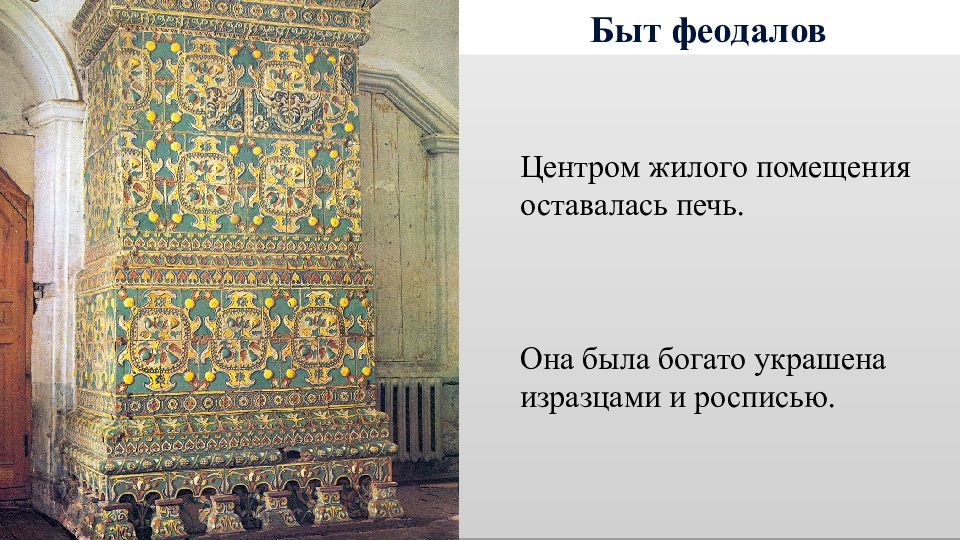 Быт феодалов

Центром жилого помещения оставалась печь.

Она была богато украшена изразцами и росписью.